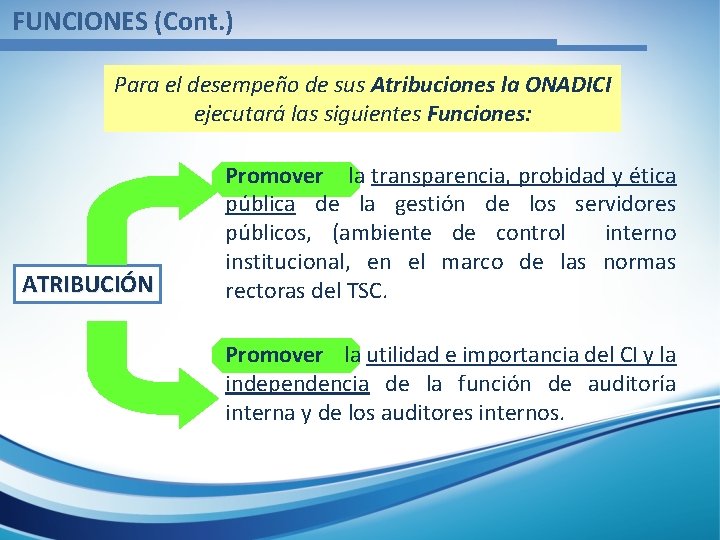 FUNCIONES (Cont.)

Para el desempeño de sus Atribuciones la ONADICI ejecutará las siguientes Funciones:

ATRIBUCIÓN

Promover la transparencia, probidad y ética pública de la gestión de los servidores públicos, (ambiente de control interno institucional, en el marco de las normas rectoras del TSC.

Promover la utilidad e importancia del CI y la independencia de la función de auditoría interna y de los auditores internos.